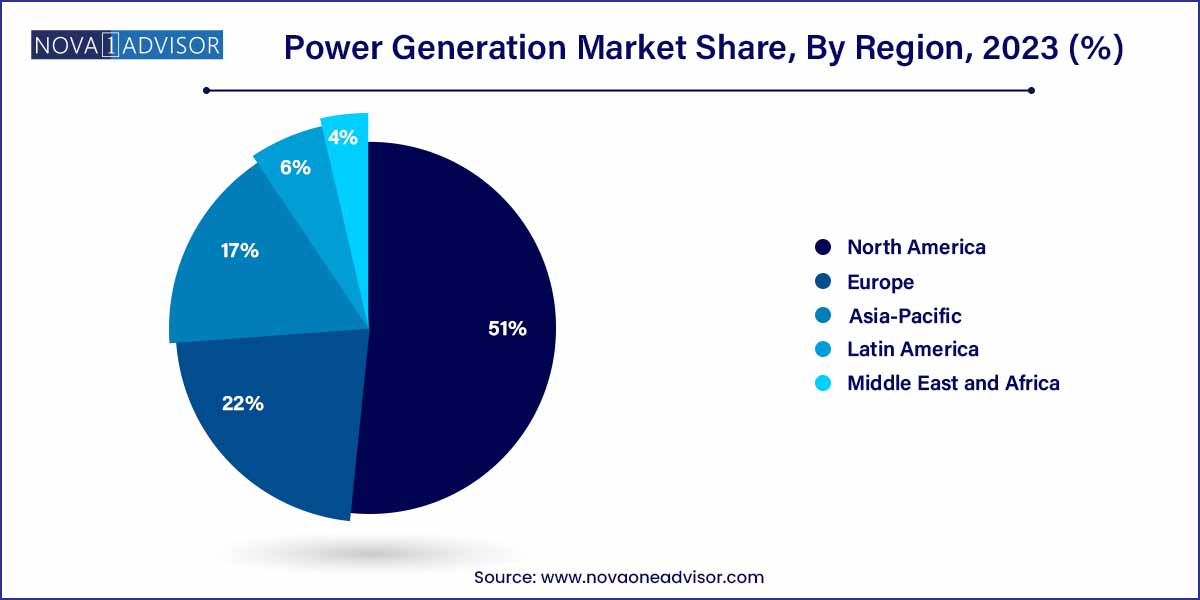 NOVA 1 ADVISOR

Power Generation Market Share, By Region, 2023 (%)

4%
6%
17%
51%
22%

North America
Europe
Asia-Pacific
Latin America
Middle East and Africa

Source: www.novaoneadvisor.com